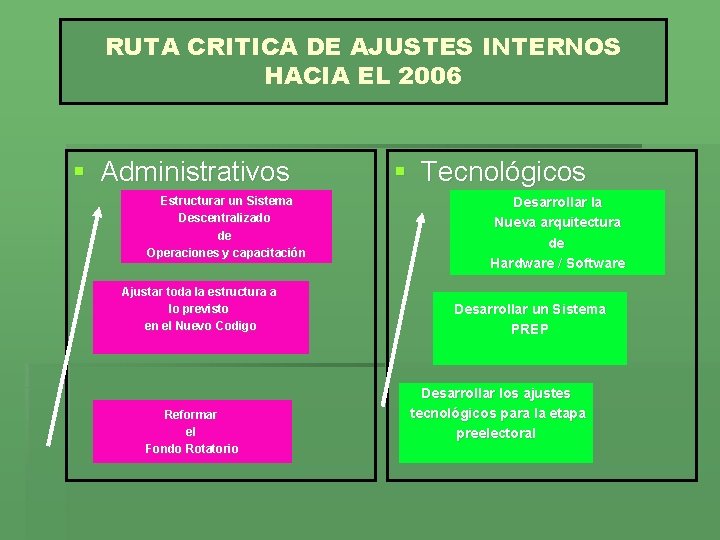 RUTA CRITICA DE AJUSTES INTERNOS HACIA EL 2006

Administrativos

Estructurar un Sistema Descentralizado de Operaciones y capacitación

Ajustar toda la estructura a lo previsto en el Nuevo Codigo

Reformar el Fondo Rotatorio

Tecnológicos

Desarrollar la Nueva arquitectura de Hardware / Software

Desarrollar un Sistema PREP

Desarrollar los ajustes tecnológicos para la etapa preelectoral